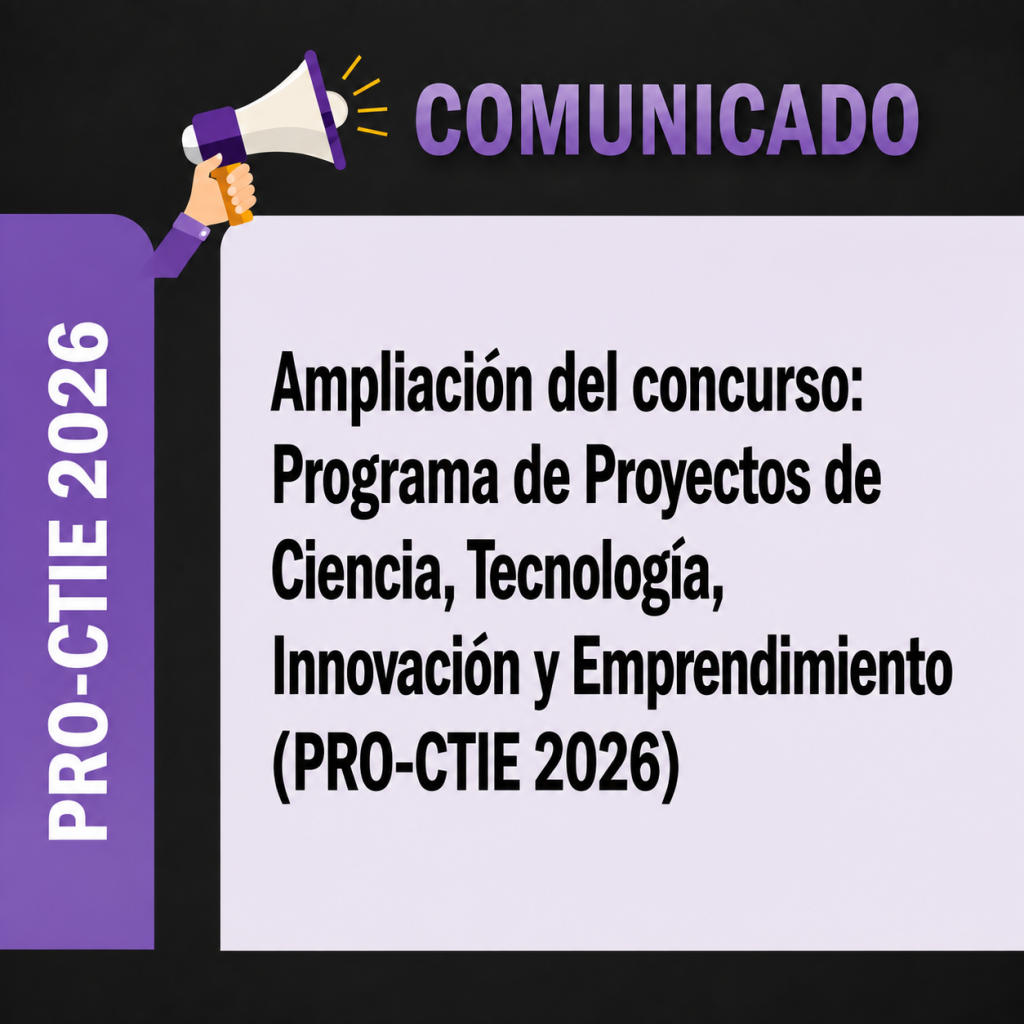 COMUNICADO

PRO-CTIE 2026

Ampliación del concurso: Programa de Proyectos de Ciencia, Tecnología, Innovación y Emprendimiento (PRO-CTIE 2026)